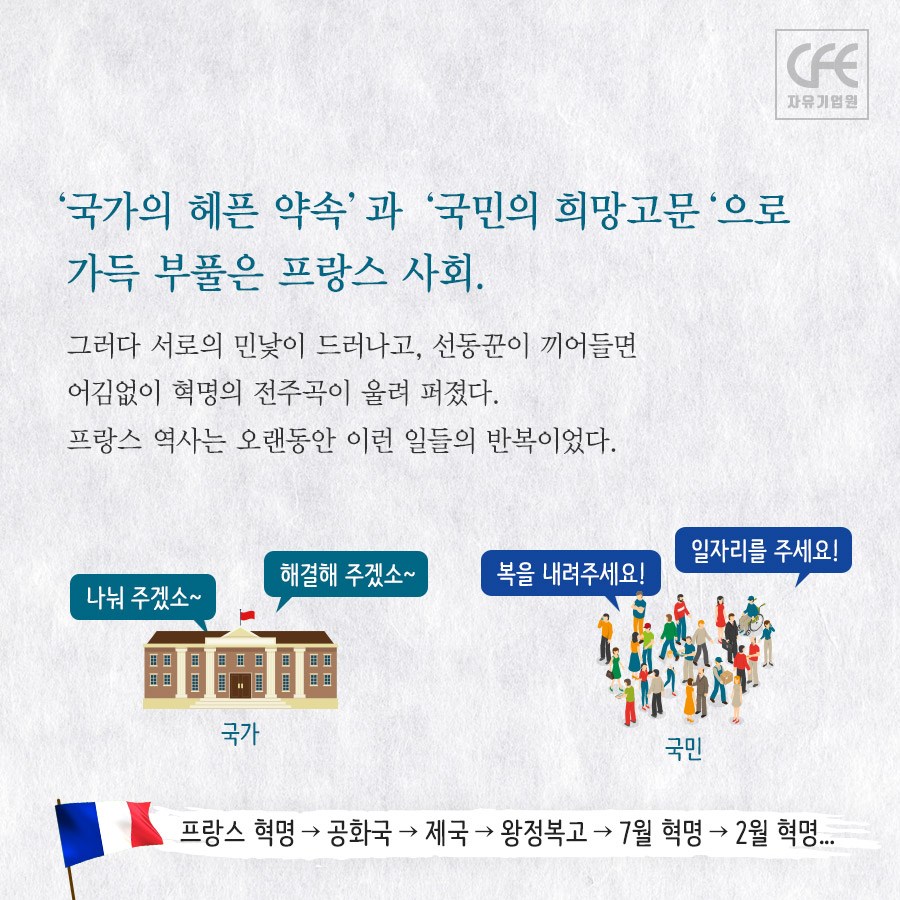 CFE
자유기업원

'국가의 헤픈 약속' 과 '국민의 희망고문 '으로 가득 부풀은 프랑스 사회.

그러다 서로의 민낯이 드러나고, 선동꾼이 끼어들면 어김없이 혁명의 전주곡이 울려 퍼졌다.
프랑스 역사는 오랜동안 이런 일들의 반복이었다.

나눠 주겠소~

해결해 주겠소~

국가

복을 내려주세요!

일자리를 주세요!

국민

프랑스 혁명 → 공화국 → 제국 → 왕정복고 → 7월 혁명 → 2월 혁명...